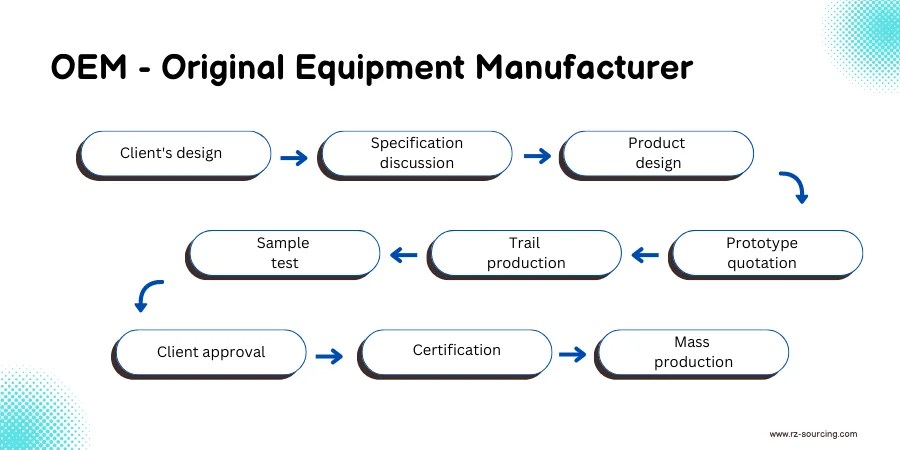 OEM - Original Equipment Manufacturer

Client's design

Specification discussion

Product design

Prototype quotation

Trail production

Sample test

Client approval

Certification

Mass production

www.rz-sourcing.com